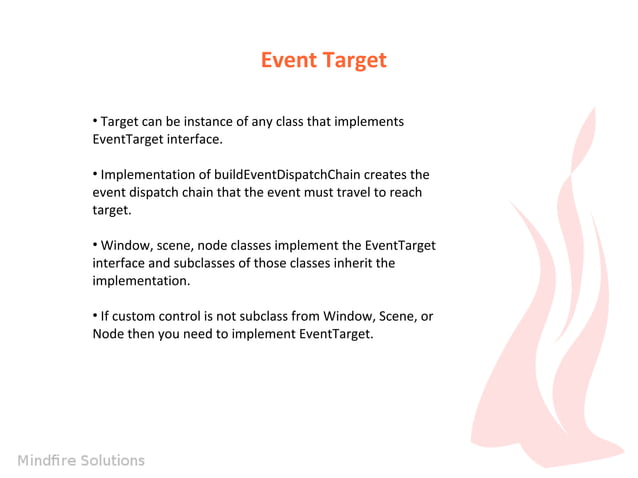 Event Target

• Target can be instance of any class that implements EventTarget interface.

• Implementation of buildEventDispatchChain creates the event dispatch chain that the event must travel to reach target.

• Window, scene, node classes implement the EventTarget interface and subclasses of those classes inherit the implementation.

• If custom control is not subclass from Window, Scene, or Node then you need to implement EventTarget.

Mindfire Solutions